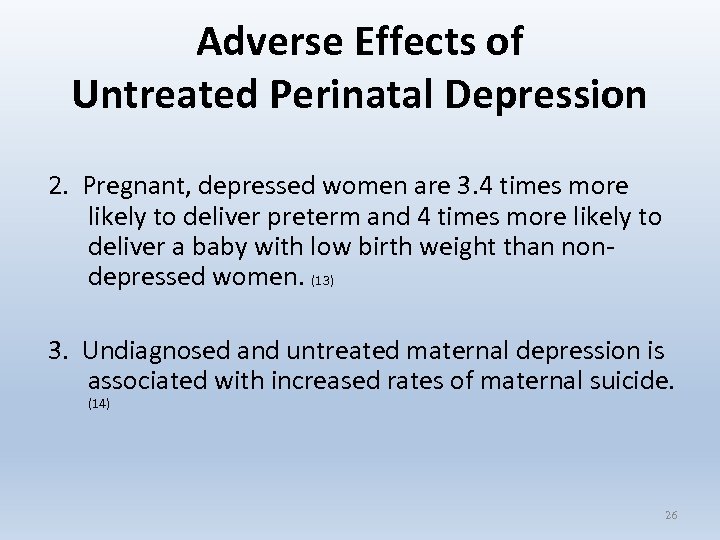 Adverse Effects of
Untreated Perinatal Depression

2. Pregnant, depressed women are 3.4 times more likely to deliver preterm and 4 times more likely to deliver a baby with low birth weight than non-depressed women. (13)

3. Undiagnosed and untreated maternal depression is associated with increased rates of maternal suicide. (14)

26